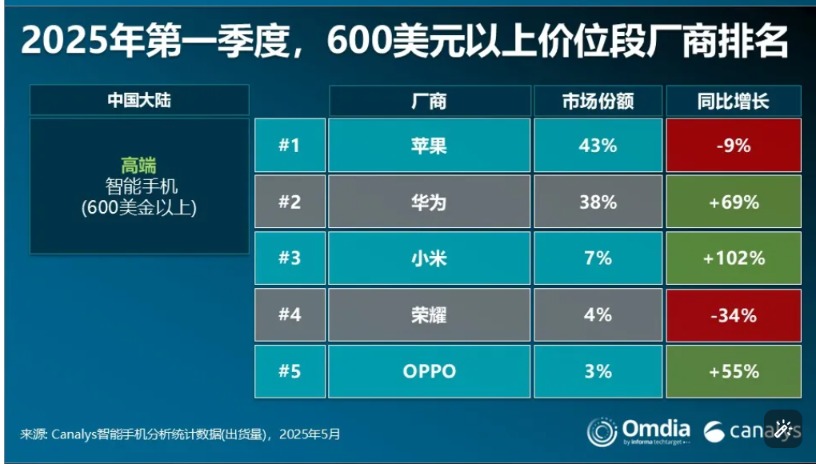 2025年第一季度，600美元以上价位段厂商排名

中国大陆

高端
智能手机
(600美金以上)

| | 厂商 | 市场份额 | 同比增长 |
|---|---|---|---|
| #1 | 苹果 | 43% | -9% |
| #2 | 华为 | 38% | +69% |
| #3 | 小米 | 7% | +102% |
| #4 | 荣耀 | 4% | -34% |
| #5 | OPPO | 3% | +55% |

来源: Canalys智能手机分析统计数据(出货量)，2025年5月

Omdia by informa techtarget

canalys